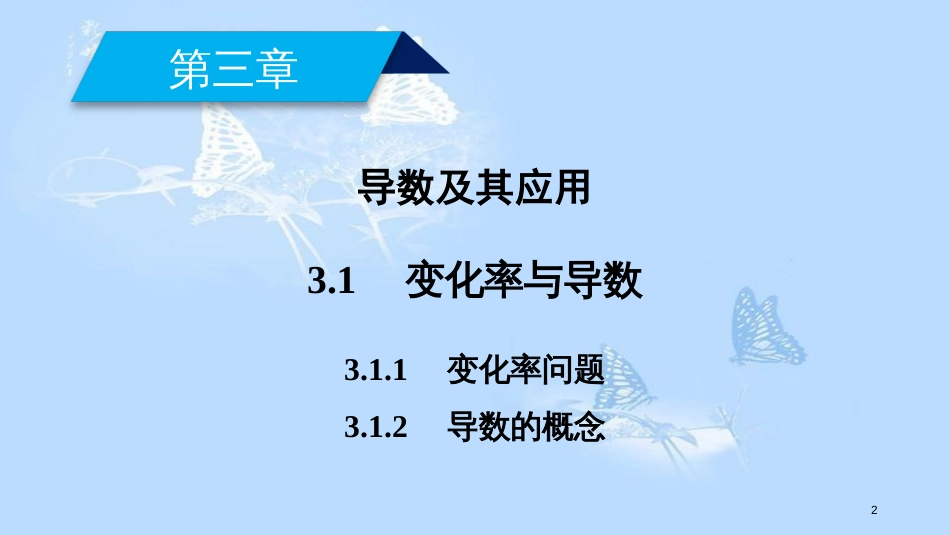 第三章

导数及其应用

3.1 变化率与导数

3.1.1 变化率问题

3.1.2 导数的概念

2